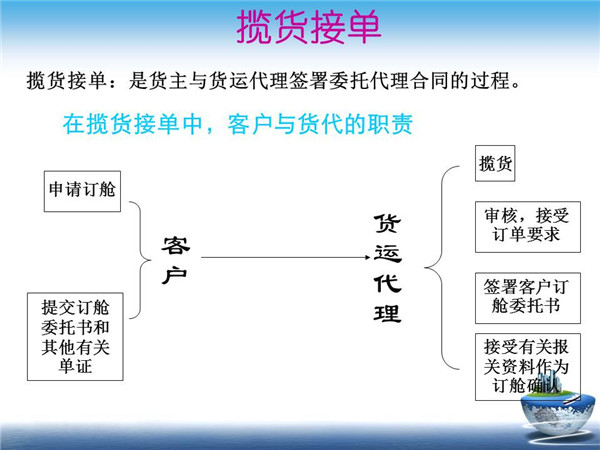 揽货接单

揽货接单：是货主与货运代理签署委托代理合同的过程。

在揽货接单中，客户与货代的职责

申请订舱

提交订舱委托书和其他有关单证

客户

货运代理

揽货

审核，接受订单要求

签署客户订舱委托书

接受有关报关资料作为订舱确认